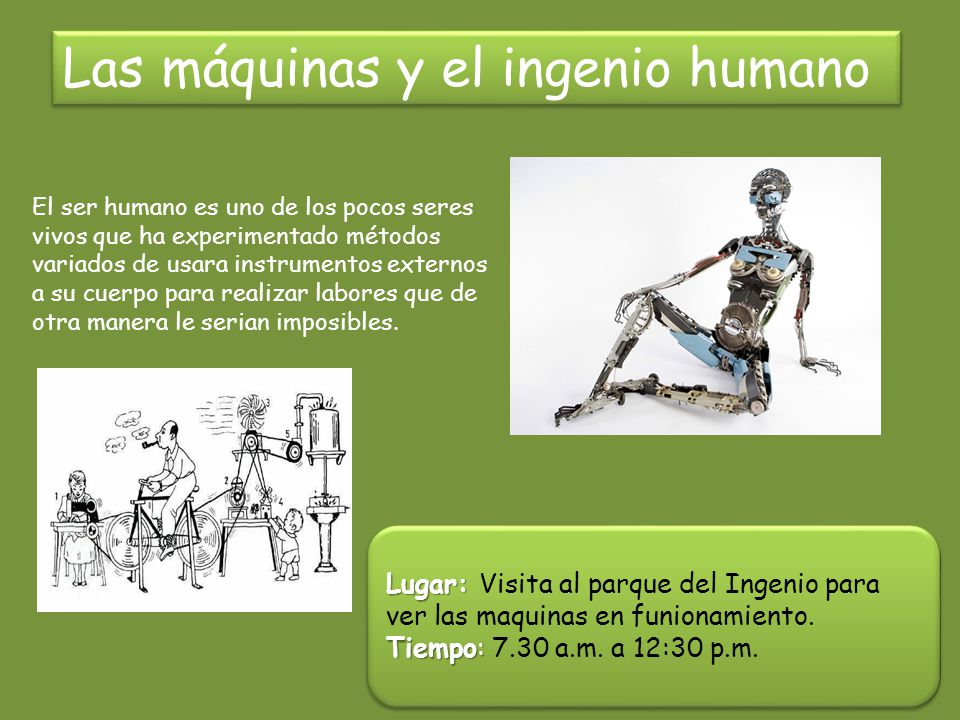 Las máquinas y el ingenio humano

El ser humano es uno de los pocos seres vivos que ha experimentado métodos variados de usara instrumentos externos a su cuerpo para realizar labores que de otra manera le serian imposibles.

1 2 3 4 5

Lugar: Visita al parque del Ingenio para ver las maquinas en funionamiento.
Tiempo: 7.30 a.m. a 12:30 p.m.